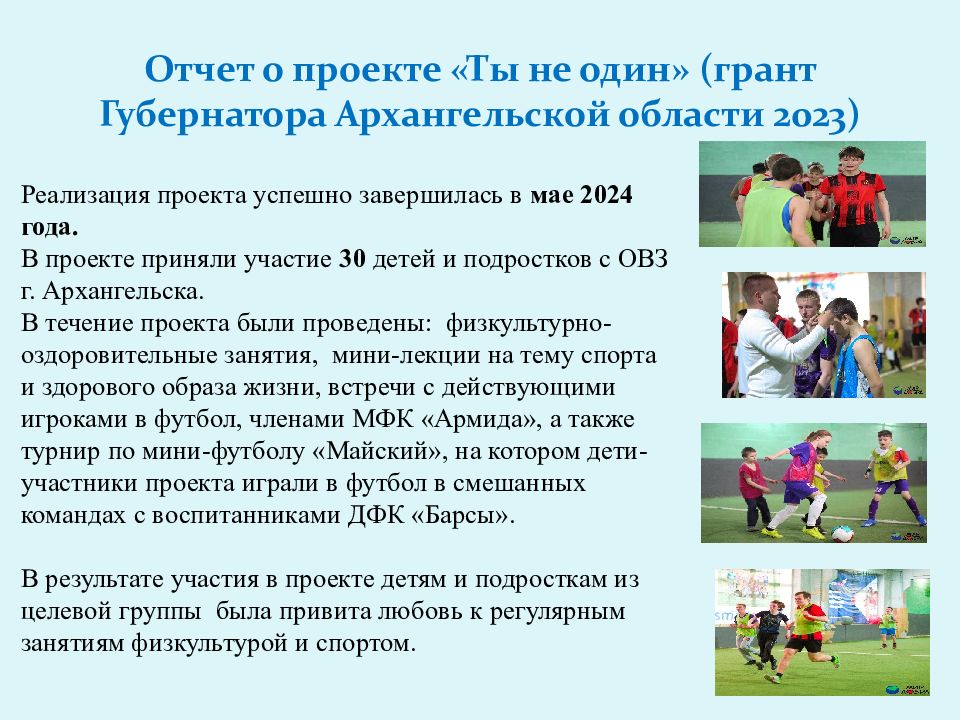 Отчет о проекте «Ты не один» (грант Губернатора Архангельской области 2023)

Реализация проекта успешно завершилась в мае 2024 года.
В проекте приняли участие 30 детей и подростков с ОВЗ г. Архангельска.
В течение проекта были проведены: физкультурно-оздоровительные занятия, мини-лекции на тему спорта и здорового образа жизни, встречи с действующими игроками в футбол, членами МФК «Армида», а также турнир по мини-футболу «Майский», на котором дети-участники проекта играли в футбол в смешанных командах с воспитанниками ДФК «Барсы».

В результате участия в проекте детям и подросткам из целевой группы была привита любовь к регулярным занятиям физкультурой и спортом.